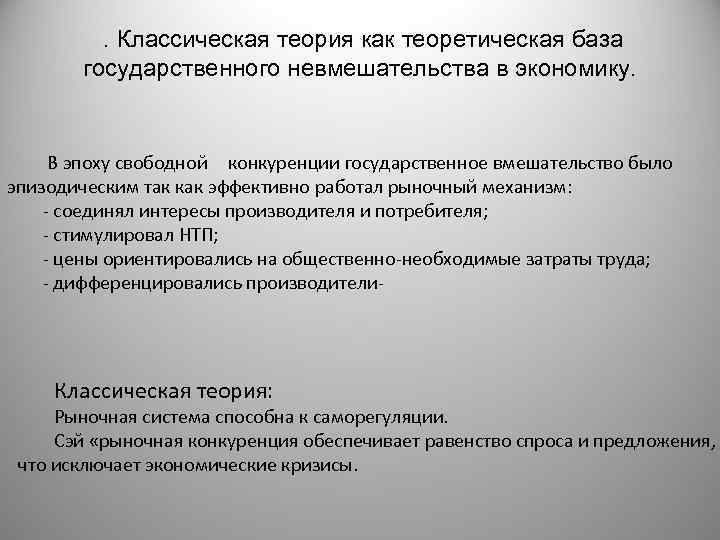 . Классическая теория как теоретическая база государственного невмешательства в экономику.

В эпоху свободной конкуренции государственное вмешательство было эпизодическим так как эффективно работал рыночный механизм:
- соединял интересы производителя и потребителя;
- стимулировал НТП;
- цены ориентировались на общественно-необходимые затраты труда;
- дифференцировались производители-

Классическая теория:
Рыночная система способна к саморегуляции.
Сэй «рыночная конкуренция обеспечивает равенство спроса и предложения, что исключает экономические кризисы.